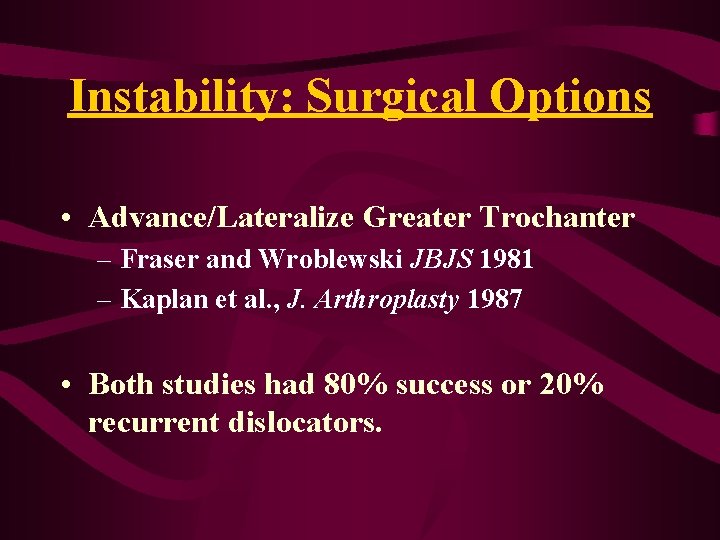 Instability: Surgical Options

• Advance/Lateralize Greater Trochanter
– Fraser and Wroblewski JBJS 1981
– Kaplan et al., J. Arthroplasty 1987

• Both studies had 80% success or 20% recurrent dislocators.